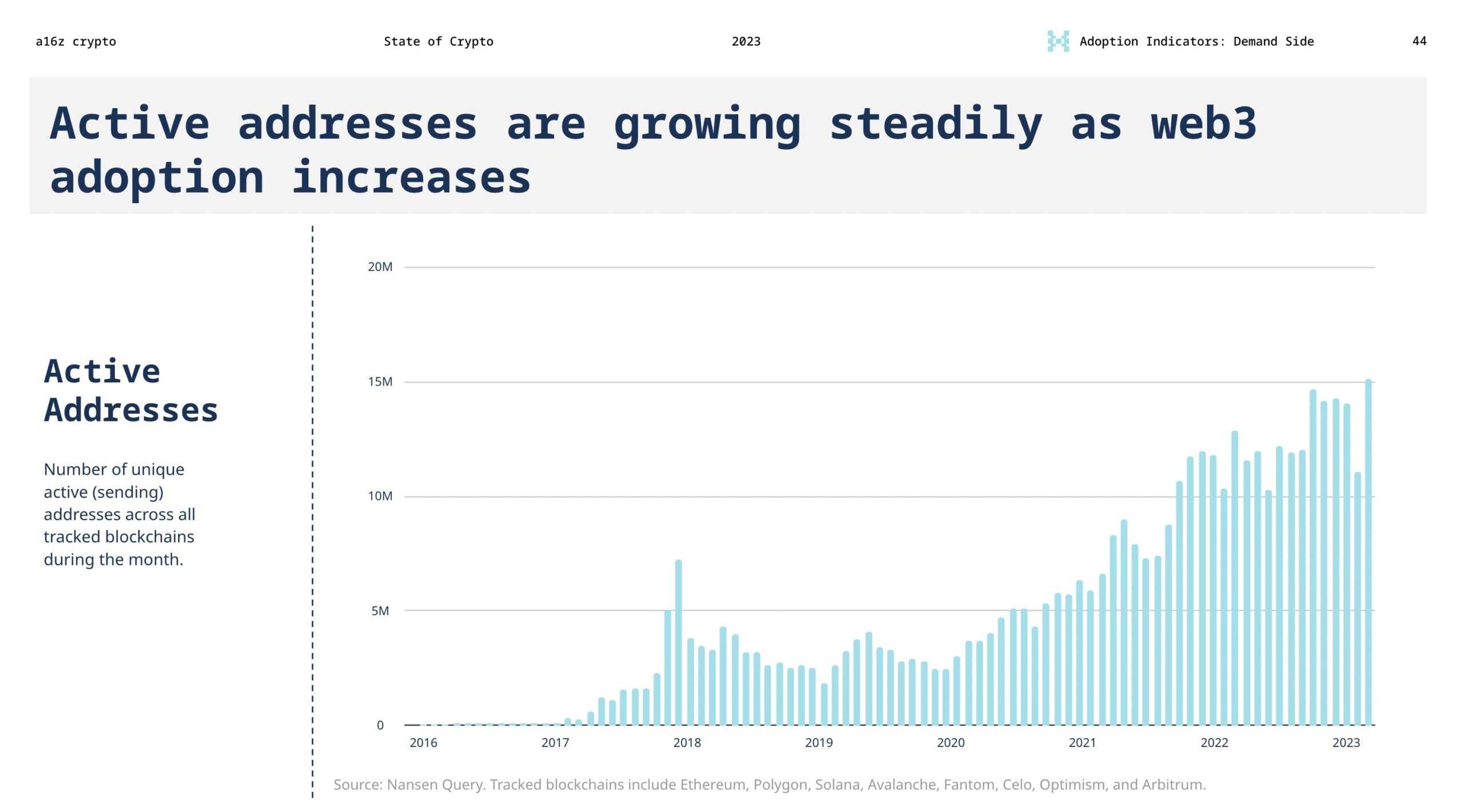 a16z crypto State of Crypto 2023 Adoption Indicators: Demand Side 44

Active addresses are growing steadily as web3 adoption increases

Active Addresses

Number of unique active (sending) addresses across all tracked blockchains during the month.

20M
15M
10M
5M
0

2016 2017 2018 2019 2020 2021 2022 2023

Source: Nansen Query. Tracked blockchains include Ethereum, Polygon, Solana, Avalanche, Fantom, Celo, Optimism, and Arbitrum.